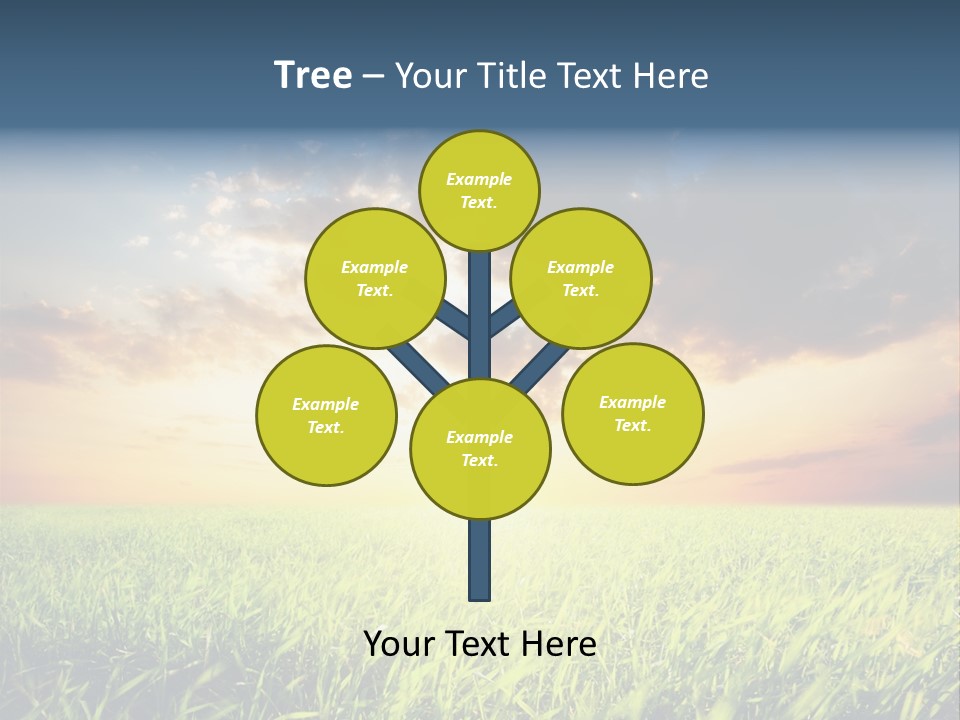 Tree – Your Title Text Here

Example Text.

Example Text.

Example Text.

Example Text.

Example Text.

Example Text.

Your Text Here